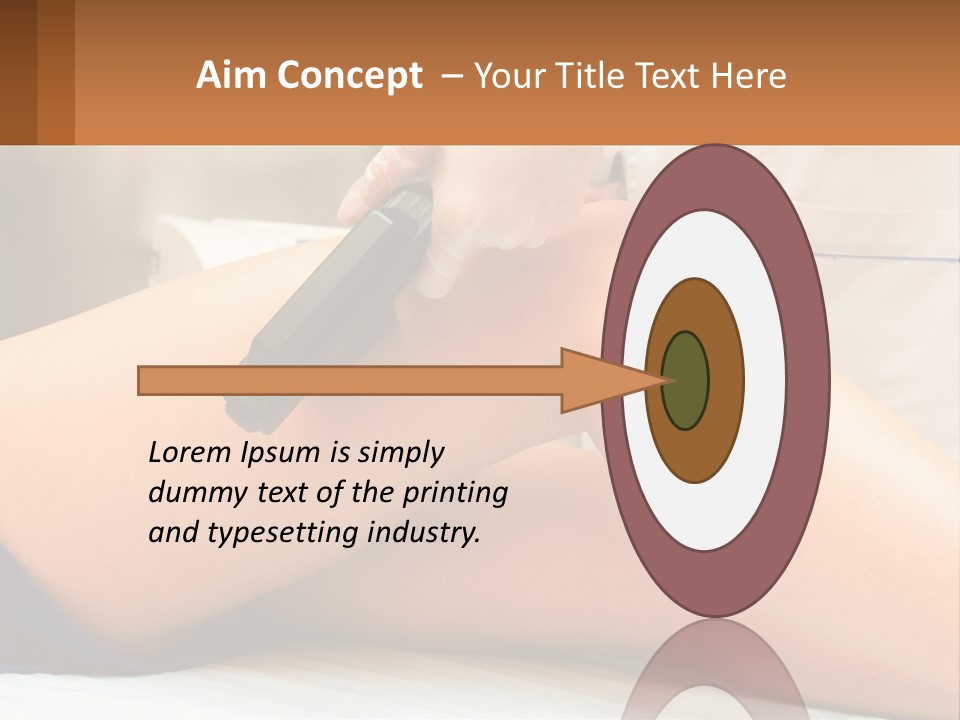 Aim Concept – Your Title Text Here

Lorem Ipsum is simply dummy text of the printing and typesetting industry.